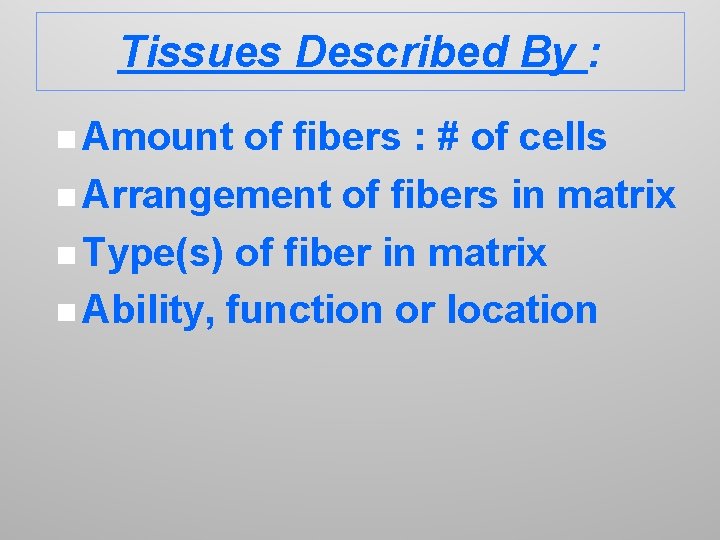 Tissues Described By :

Amount of fibers : # of cells
Arrangement of fibers in matrix
Type(s) of fiber in matrix
Ability, function or location